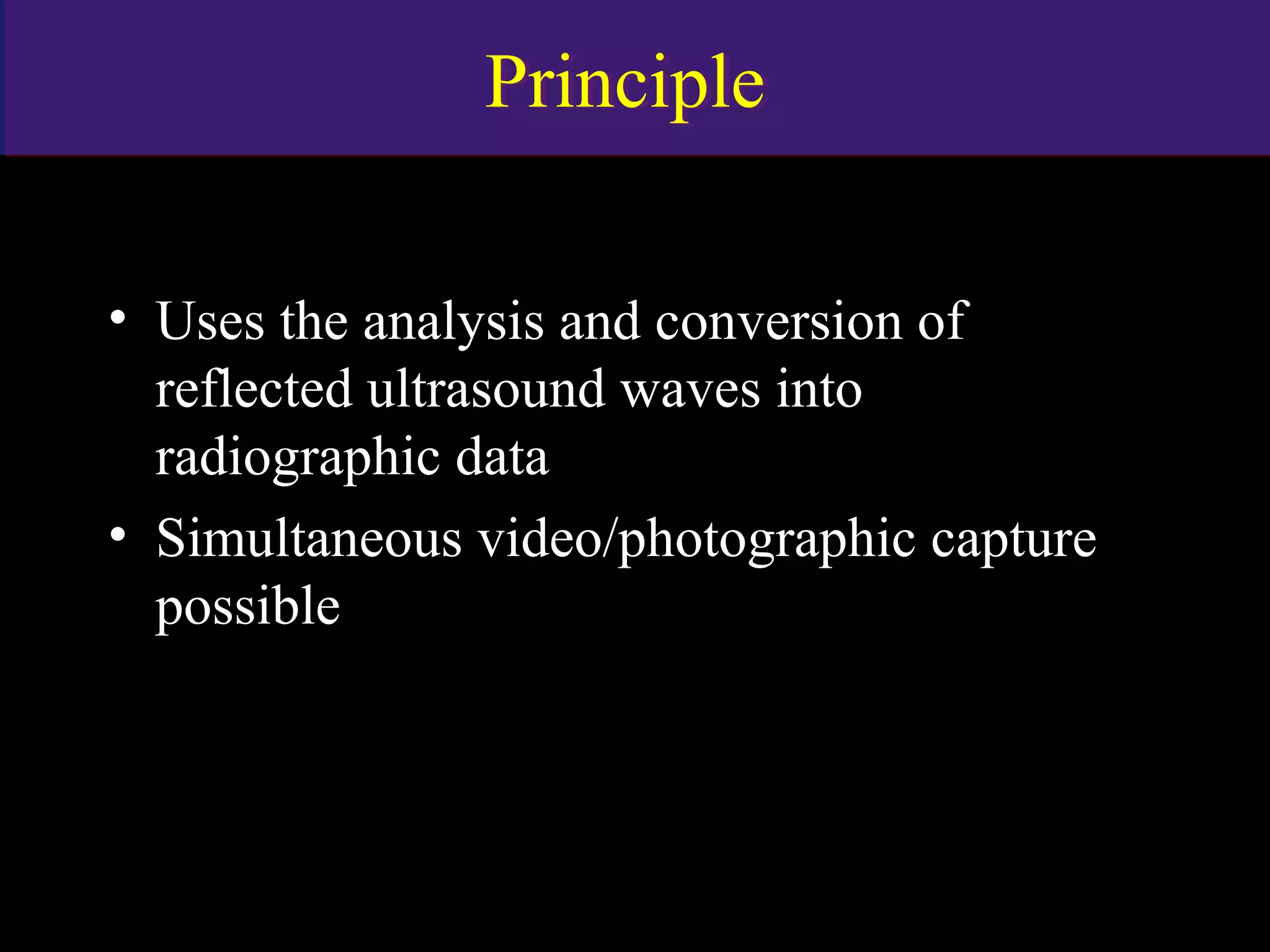 Principle

• Uses the analysis and conversion of reflected ultrasound waves into radiographic data

• Simultaneous video/photographic capture possible